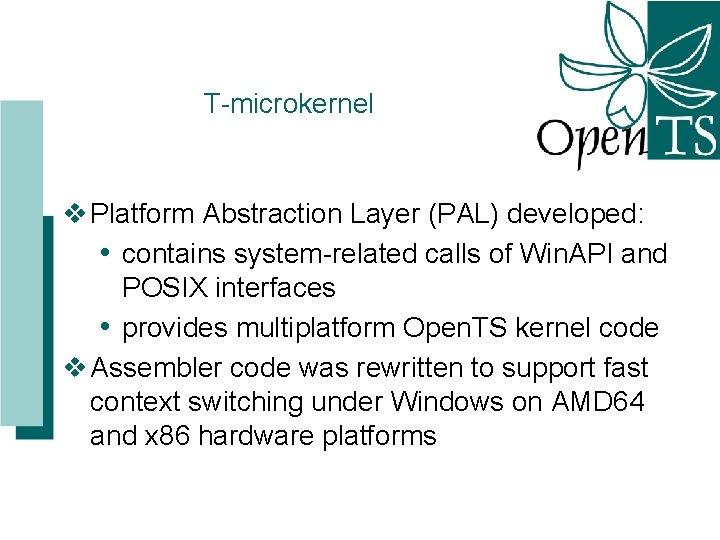 T-microkernel

OpenTS

❖ Platform Abstraction Layer (PAL) developed:

• contains system-related calls of WinAPI and POSIX interfaces

• provides multiplatform OpenTS kernel code

❖ Assembler code was rewritten to support fast context switching under Windows on AMD64 and x86 hardware platforms